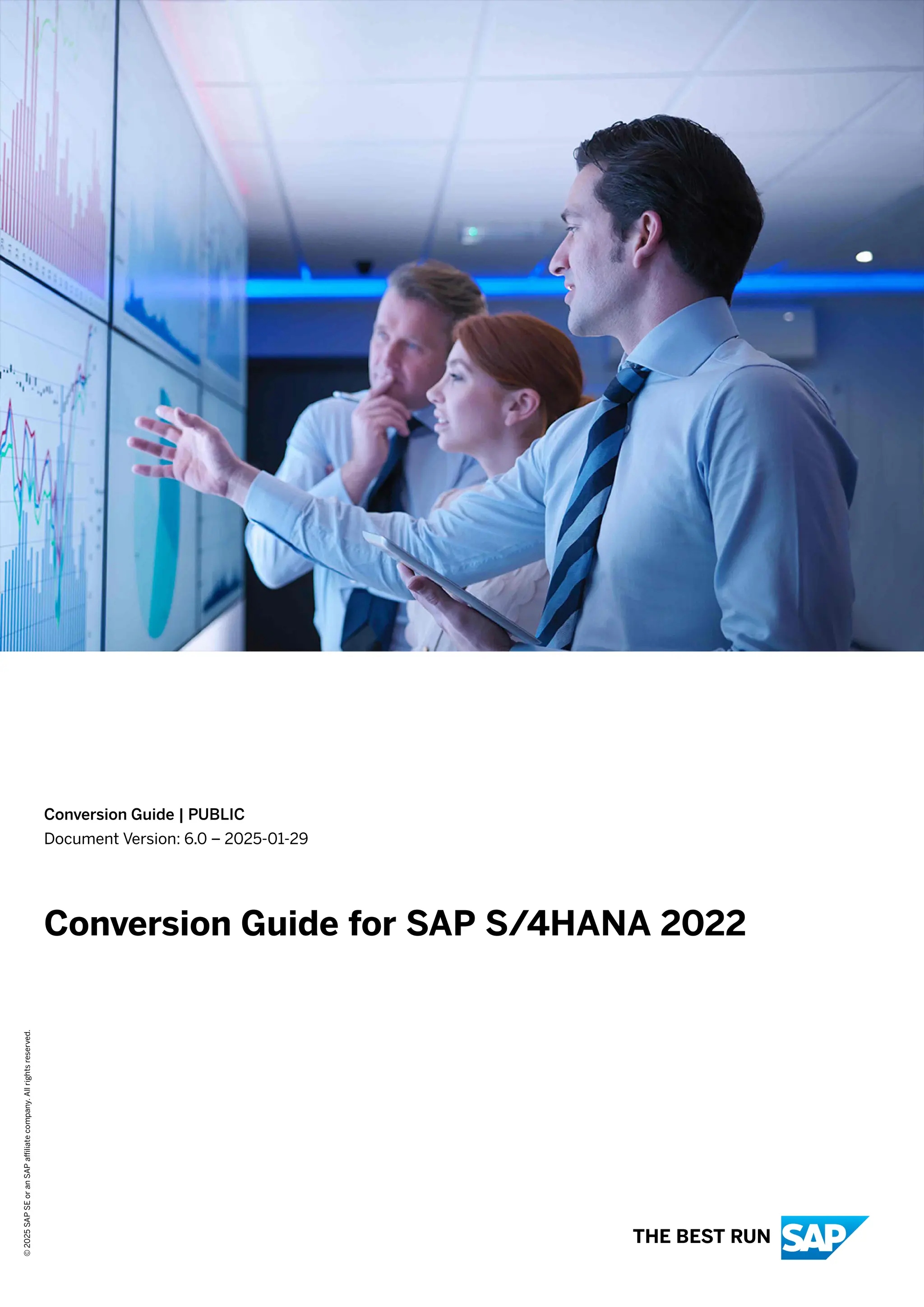 Conversion Guide | PUBLIC
Document Version: 6.0 – 2025-01-29

Conversion Guide for SAP S/4HANA 2022

© 2025 SAP SE or an SAP affiliate company. All rights reserved.

THE BEST RUN SAP